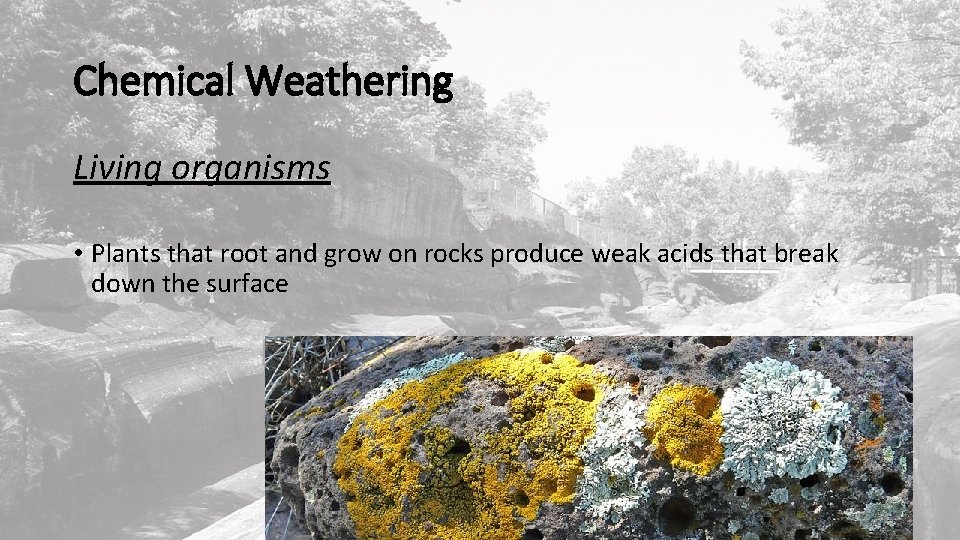 Chemical Weathering

Living organisms

• Plants that root and grow on rocks produce weak acids that break down the surface